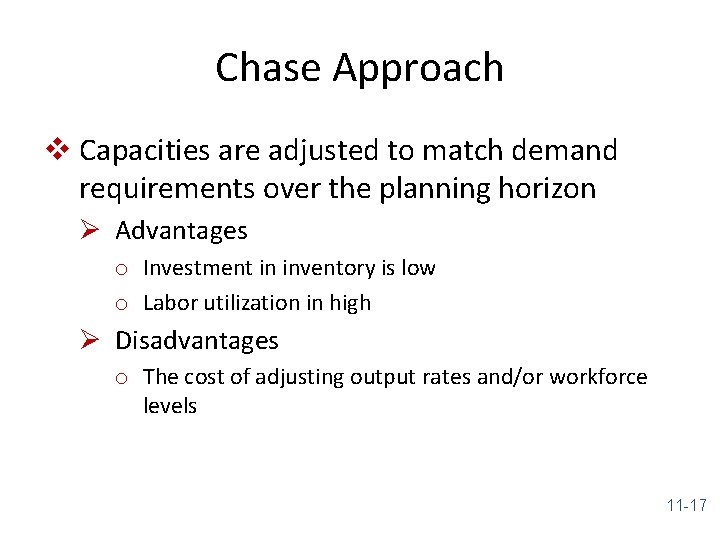 Chase Approach

❖ Capacities are adjusted to match demand requirements over the planning horizon

➢ Advantages

○ Investment in inventory is low

○ Labor utilization in high

➢ Disadvantages

○ The cost of adjusting output rates and/or workforce levels

11-17